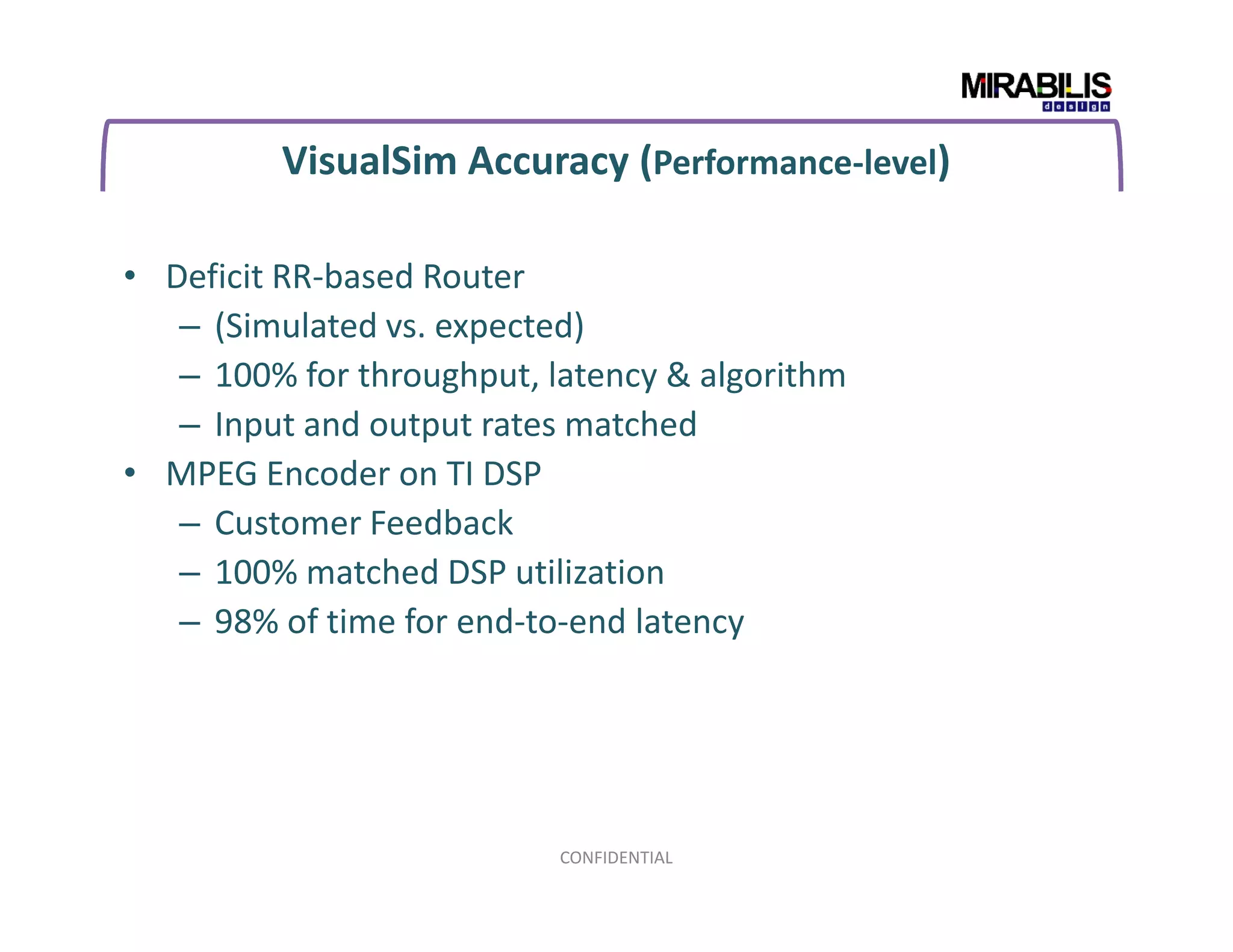 MIRABILIS
design

VisualSim Accuracy (Performance-level)

• Deficit RR-based Router
  – (Simulated vs. expected)
  – 100% for throughput, latency & algorithm
  – Input and output rates matched
• MPEG Encoder on TI DSP
  – Customer Feedback
  – 100% matched DSP utilization
  – 98% of time for end-to-end latency

CONFIDENTIAL